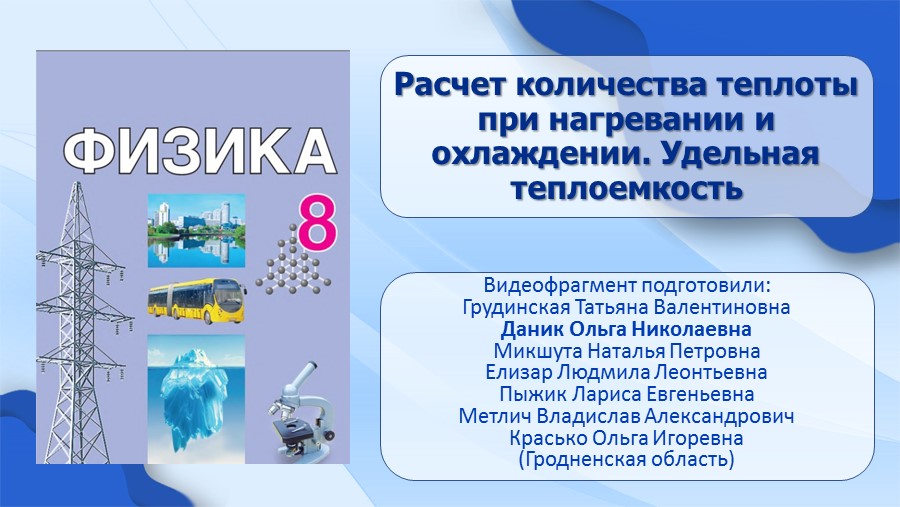 ФИЗИКА

8

Расчет количества теплоты при нагревании и охлаждении. Удельная теплоемкость

Видеофрагмент подготовили:
Грудинская Татьяна Валентиновна
Даник Ольга Николаевна
Микшута Наталья Петровна
Елизар Людмила Леонтьевна
Пыжик Лариса Евгеньевна
Метлич Владислав Александрович
Красько Ольга Игоревна
(Гродненская область)